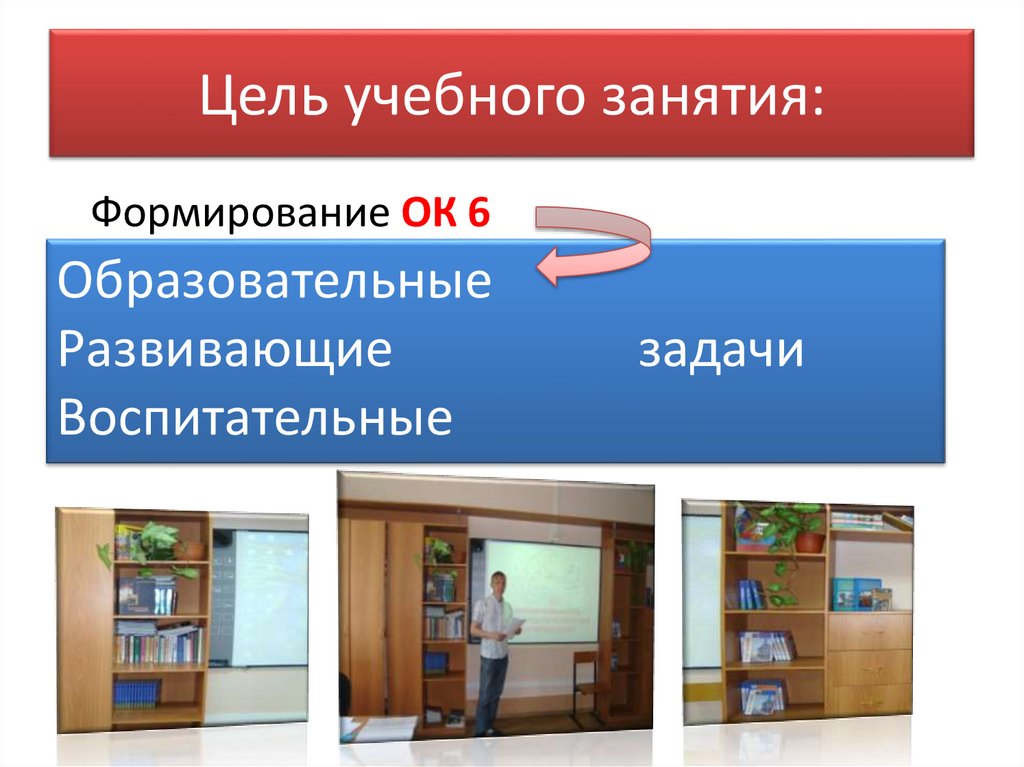 Цель учебного занятия:

Формирование ОК 6

Образовательные
Развивающие задачи
Воспитательные